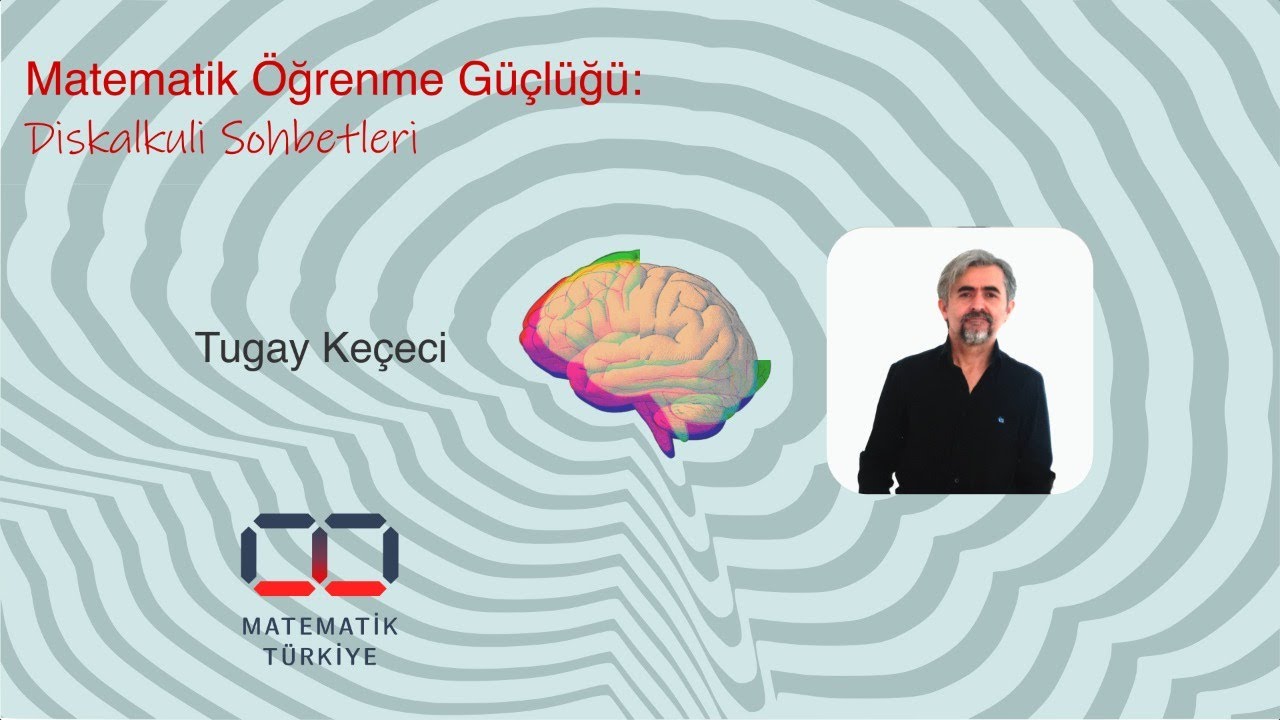 Matematik Öğrenme Güçlüğü:
Diskalkuli Sohbetleri

Tugay Keçeci

MATEMATİK
TÜRKİYE